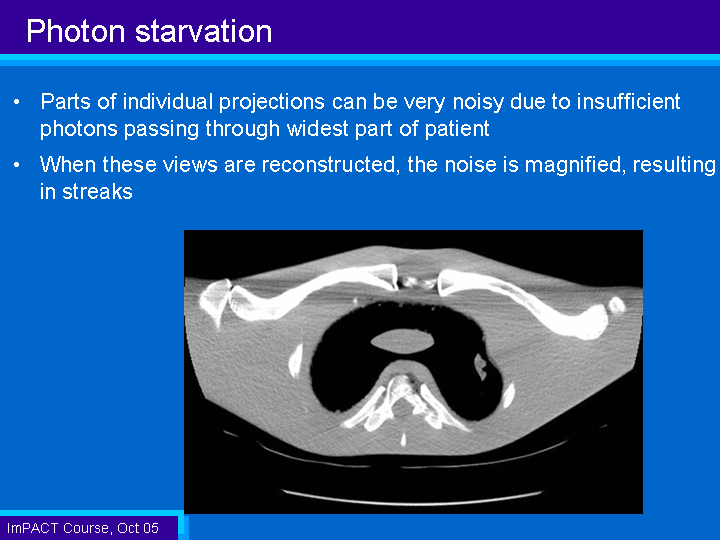 Photon starvation

• Parts of individual projections can be very noisy due to insufficient photons passing through widest part of patient

• When these views are reconstructed, the noise is magnified, resulting in streaks

ImPACT Course, Oct 05